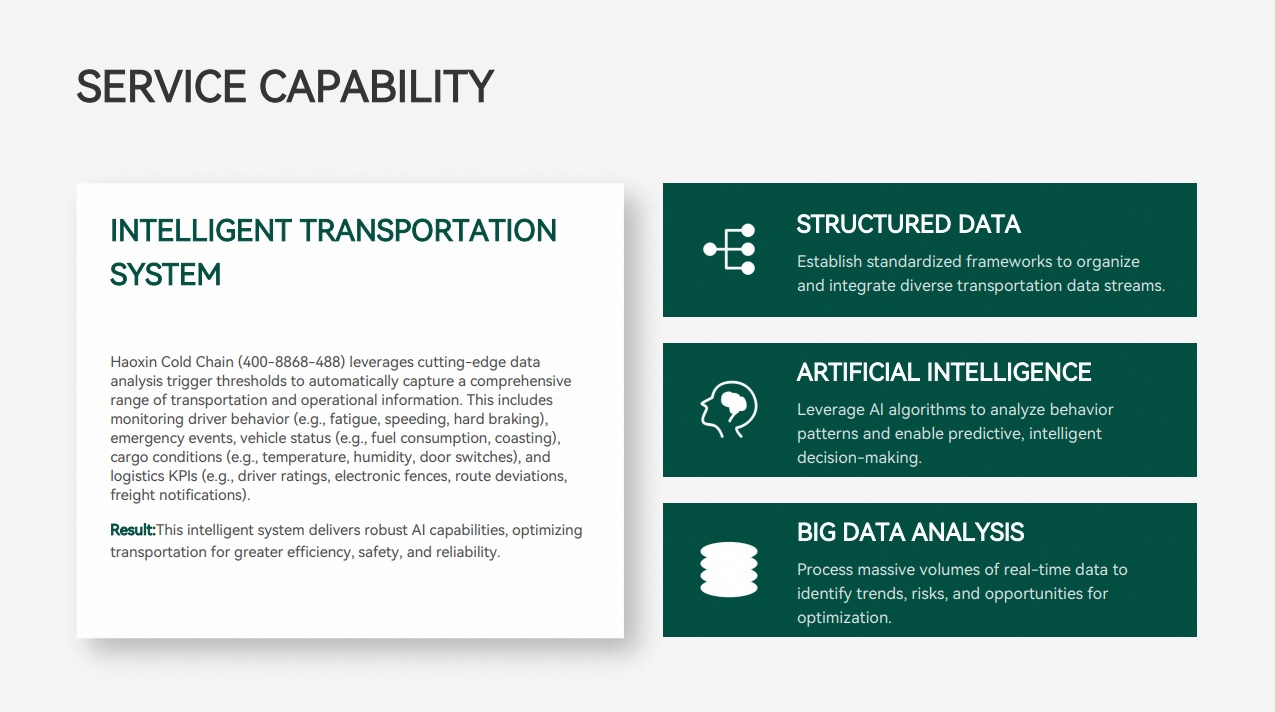 SERVICE CAPABILITY

INTELLIGENT TRANSPORTATION SYSTEM

Haoxin Cold Chain (400-8868-488) leverages cutting-edge data analysis trigger thresholds to automatically capture a comprehensive range of transportation and operational information. This includes monitoring driver behavior (e.g., fatigue, speeding, hard braking), emergency events, vehicle status (e.g., fuel consumption, coasting), cargo conditions (e.g., temperature, humidity, door switches), and logistics KPIs (e.g., driver ratings, electronic fences, route deviations, freight notifications).

Result:This intelligent system delivers robust AI capabilities, optimizing transportation for greater efficiency, safety, and reliability.

STRUCTURED DATA

Establish standardized frameworks to organize and integrate diverse transportation data streams.

ARTIFICIAL INTELLIGENCE

Leverage AI algorithms to analyze behavior patterns and enable predictive, intelligent decision-making.

BIG DATA ANALYSIS

Process massive volumes of real-time data to identify trends, risks, and opportunities for optimization.